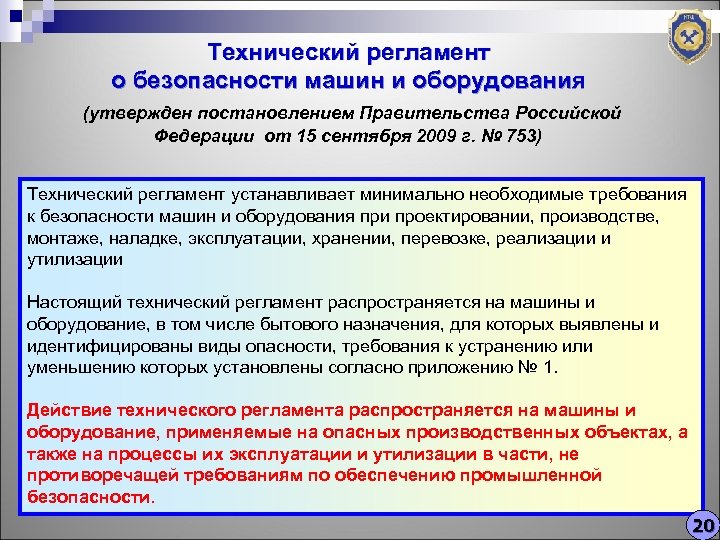 Технический регламент
о безопасности машин и оборудования

(утвержден постановлением Правительства Российской Федерации от 15 сентября 2009 г. № 753)

Технический регламент устанавливает минимально необходимые требования к безопасности машин и оборудования при проектировании, производстве, монтаже, наладке, эксплуатации, хранении, перевозке, реализации и утилизации

Настоящий технический регламент распространяется на машины и оборудование, в том числе бытового назначения, для которых выявлены и идентифицированы виды опасности, требования к устранению или уменьшению которых установлены согласно приложению № 1.

Действие технического регламента распространяется на машины и оборудование, применяемые на опасных производственных объектах, а также на процессы их эксплуатации и утилизации в части, не противоречащей требованиям по обеспечению промышленной безопасности.

20